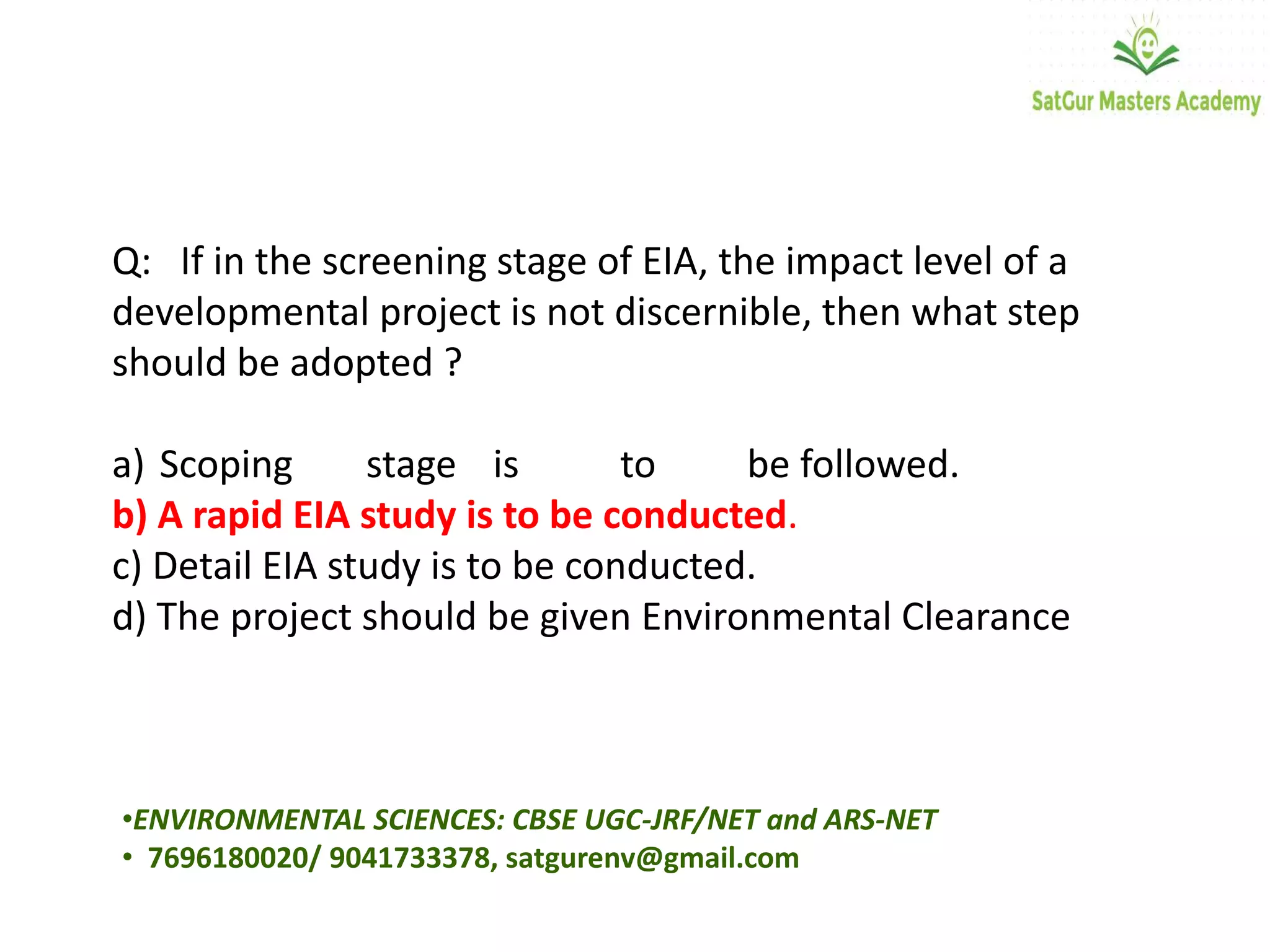 SatGur Masters Academy

Q: If in the screening stage of EIA, the impact level of a developmental project is not discernible, then what step should be adopted ?

a) Scoping stage is to be followed.
b) A rapid EIA study is to be conducted.
c) Detail EIA study is to be conducted.
d) The project should be given Environmental Clearance

•ENVIRONMENTAL SCIENCES: CBSE UGC-JRF/NET and ARS-NET
• 7696180020/ 9041733378, satgurenv@gmail.com